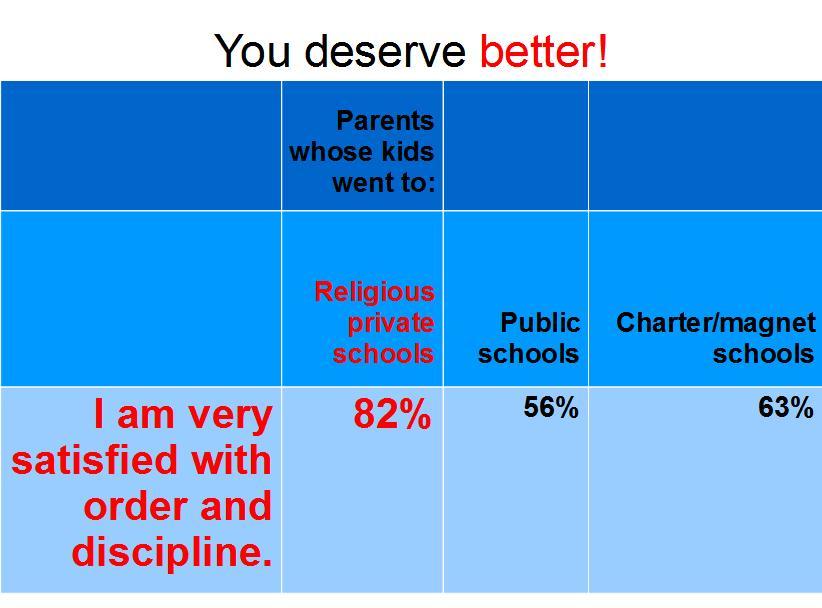 You deserve better!

|  | Parents whose kids went to: |  |  |
|---|---|---|---|
|  | Religious private schools | Public schools | Charter/magnet schools |
| I am very satisfied with order and discipline. | 82% | 56% | 63% |